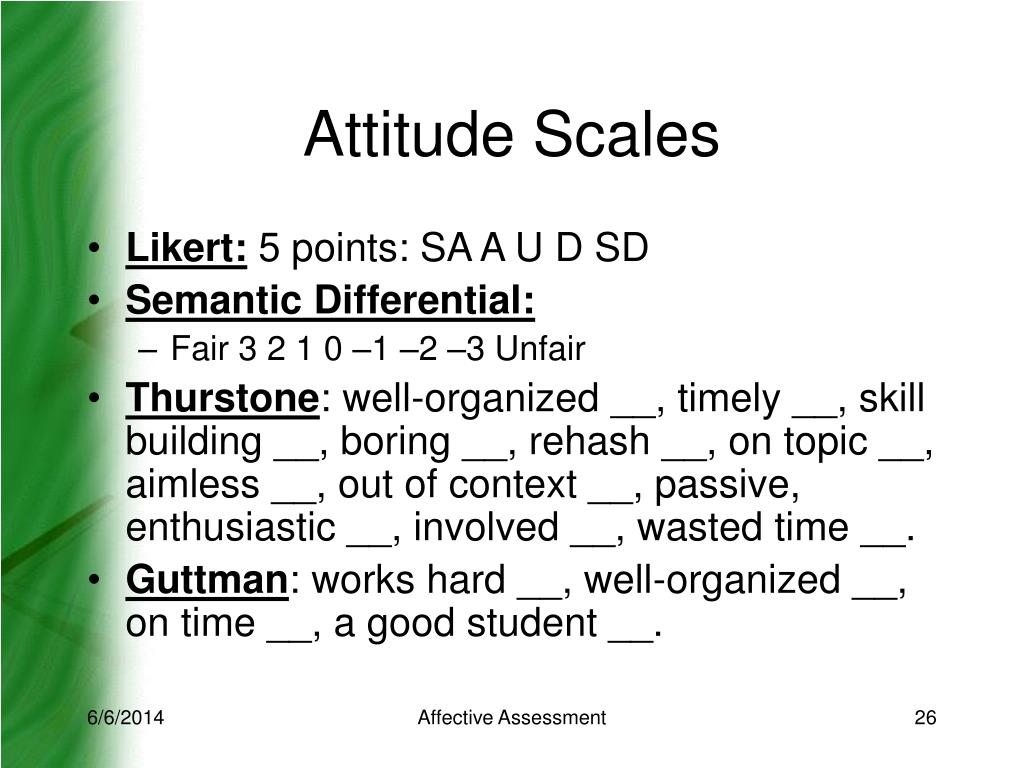 Attitude Scales

• Likert: 5 points: SA A U D SD
• Semantic Differential:
– Fair 3 2 1 0 –1 –2 –3 Unfair
• Thurstone: well-organized __, timely __, skill building __, boring __, rehash __, on topic __, aimless __, out of context __, passive, enthusiastic __, involved __, wasted time __.
• Guttman: works hard __, well-organized __, on time __, a good student __.

6/6/2014
Affective Assessment
26